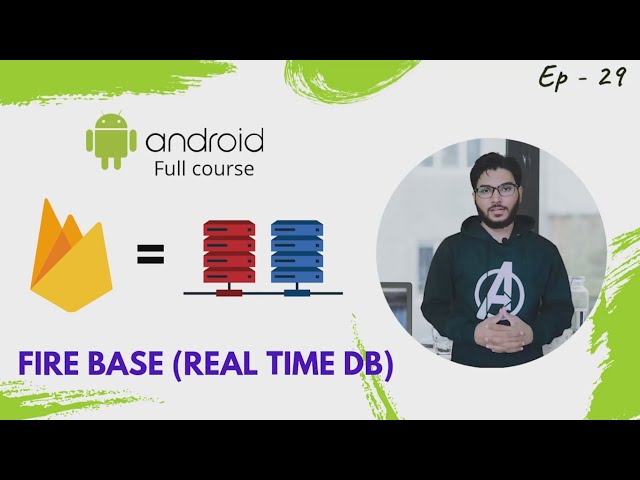 Ep - 29

android
Full course

=

FIRE BASE (REAL TIME DB)